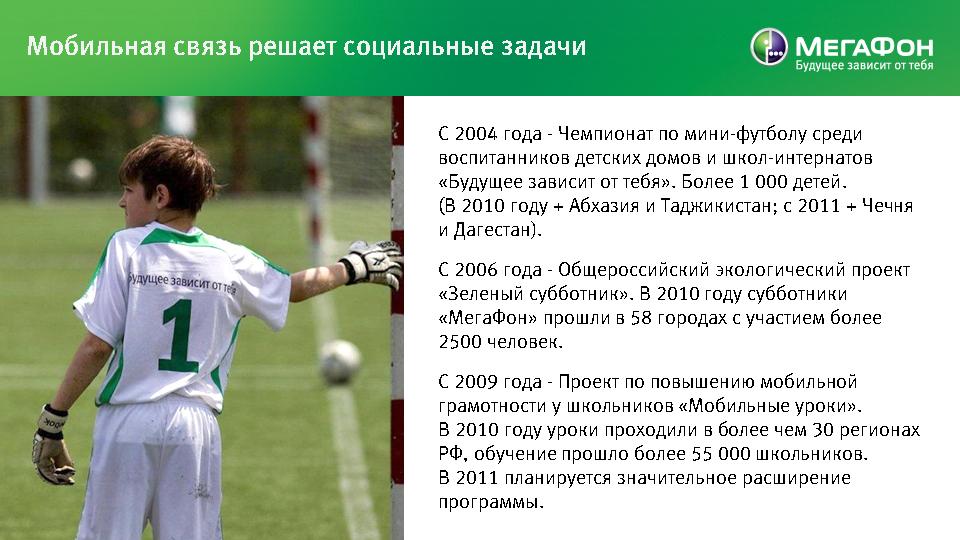 Мобильная связь решает социальные задачи

МегаФон
Будущее зависит от тебя

Будущее зависит от тебя
1

С 2004 года - Чемпионат по мини-футболу среди воспитанников детских домов и школ-интернатов «Будущее зависит от тебя». Более 1 000 детей.
(В 2010 году + Абхазия и Таджикистан; с 2011 + Чечня и Дагестан).

С 2006 года - Общероссийский экологический проект «Зеленый субботник». В 2010 году субботники «МегаФон» прошли в 58 городах с участием более 2500 человек.

С 2009 года - Проект по повышению мобильной грамотности у школьников «Мобильные уроки».
В 2010 году уроки проходили в более чем 30 регионах РФ, обучение прошло более 55 000 школьников.
В 2011 планируется значительное расширение программы.